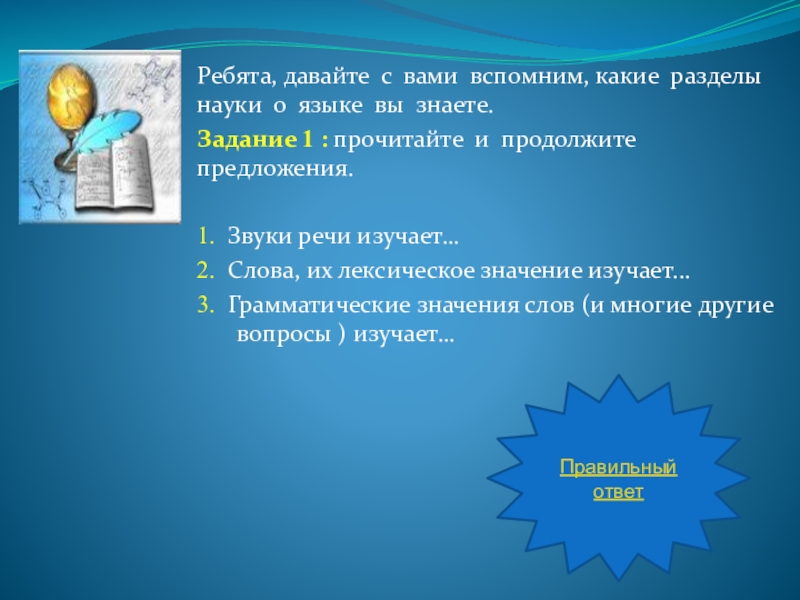 Ребята, давайте с вами вспомним, какие разделы науки о языке вы знаете.

Задание 1 : прочитайте и продолжите предложения.

1. Звуки речи изучает…
2. Слова, их лексическое значение изучает…
3. Грамматические значения слов (и многие другие вопросы ) изучает…

Правильный ответ